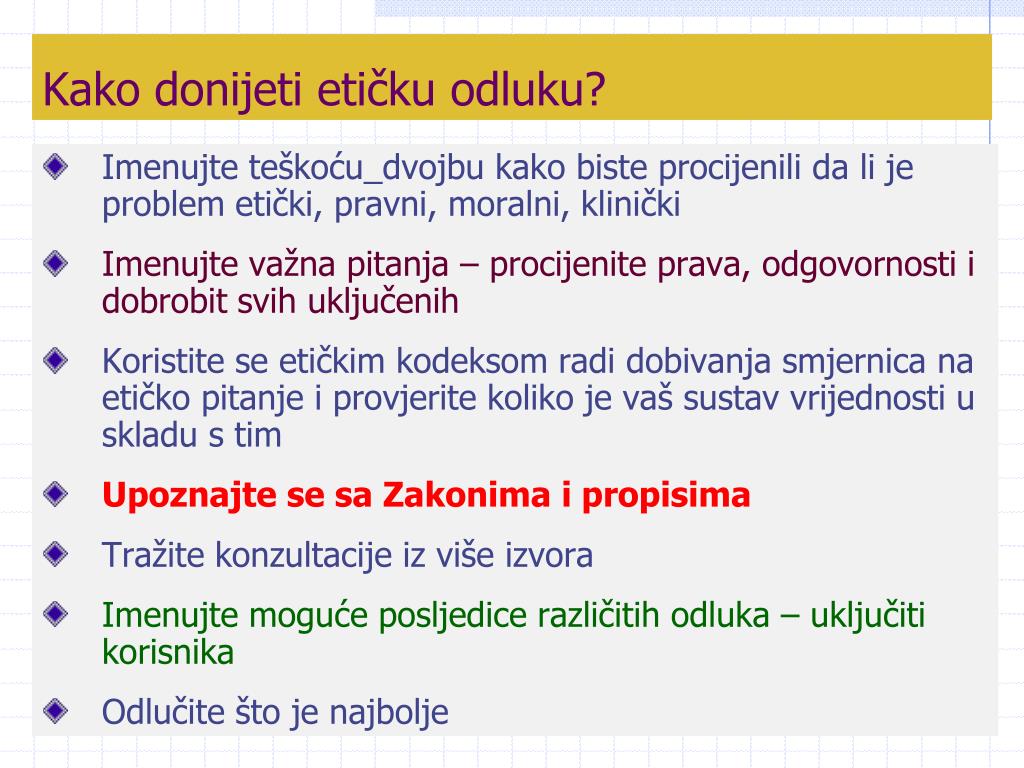 Kako donijeti etičku odluku?

Imenujte teškoću_dvojbu kako biste procijenili da li je problem etički, pravni, moralni, klinički

Imenujte važna pitanja – procijenite prava, odgovornosti i dobrobit svih uključenih

Koristite se etičkim kodeksom radi dobivanja smjernica na etičko pitanje i provjerite koliko je vaš sustav vrijednosti u skladu s tim

Upoznajte se sa Zakonima i propisima

Tražite konzultacije iz više izvora

Imenujte moguće posljedice različitih odluka – uključiti korisnika

Odlučite što je najbolje